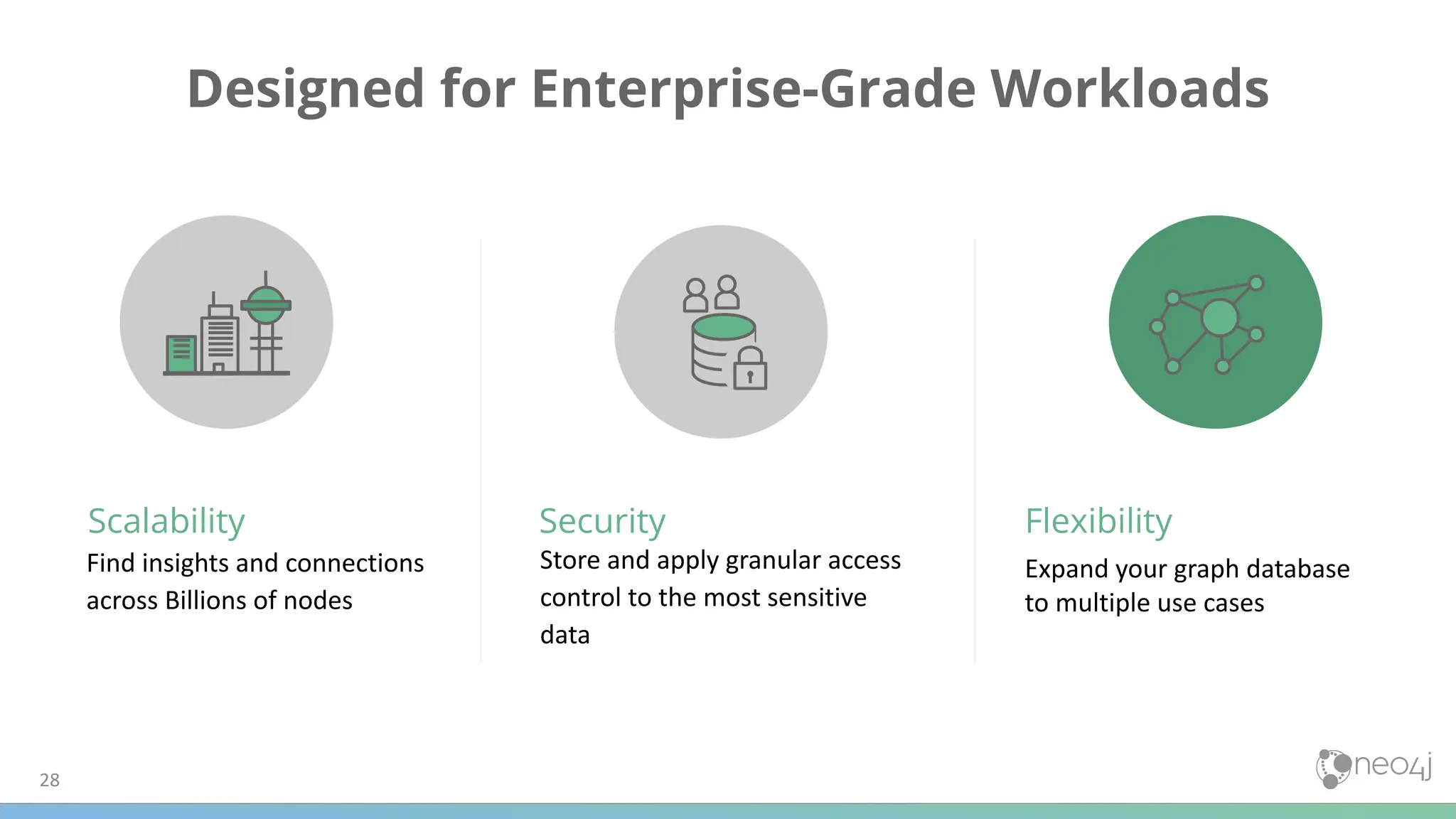 Designed for Enterprise-Grade Workloads

Scalability
Find insights and connections across Billions of nodes

Security
Store and apply granular access control to the most sensitive data

Flexibility
Expand your graph database to multiple use cases

28

neo4j